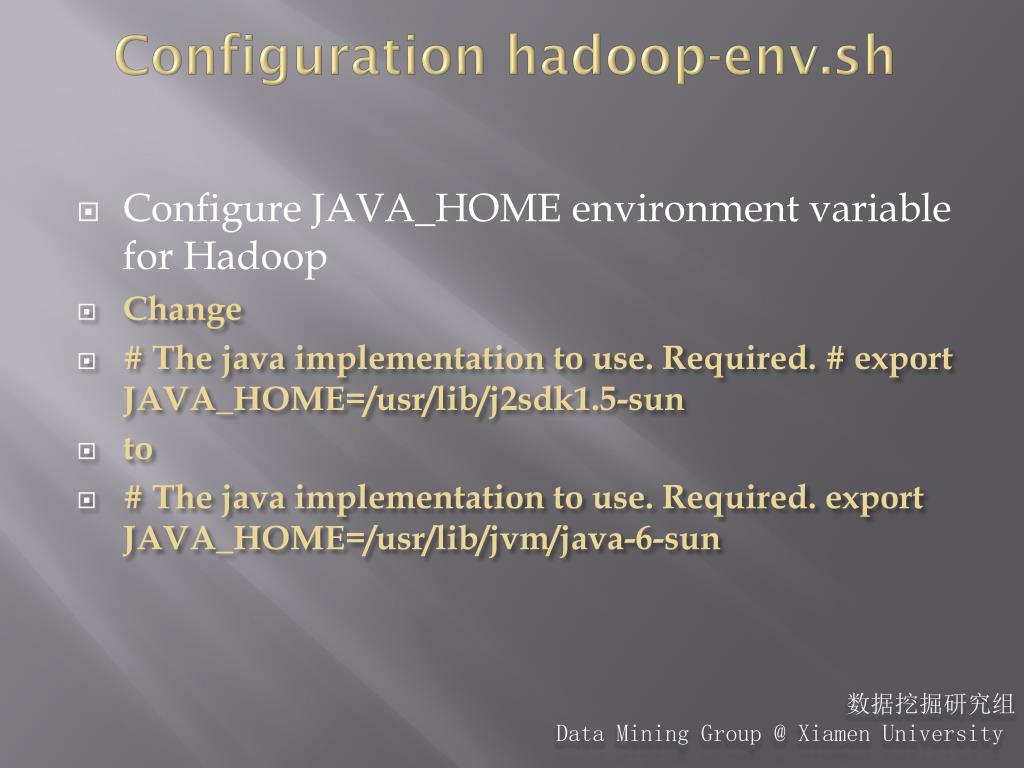 Configuration hadoop-env.sh

Configure JAVA_HOME environment variable for Hadoop

Change

# The java implementation to use. Required. # export JAVA_HOME=/usr/lib/j2sdk1.5-sun

to

# The java implementation to use. Required. export JAVA_HOME=/usr/lib/jvm/java-6-sun

数据挖掘研究组
Data Mining Group @ Xiamen University